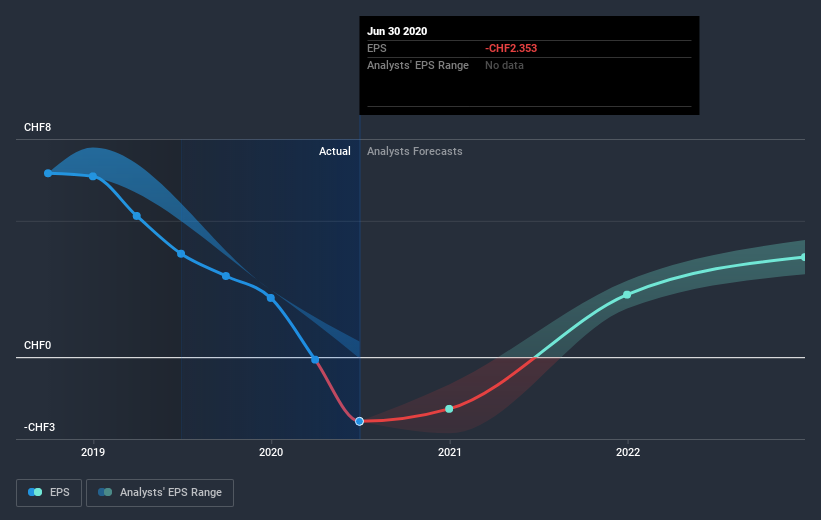 Jun 30 2020
EPS -CHF2.353
Analysts' EPS Range No data

CHF8
Actual Analysts Forecasts
CHF0
-CHF3
2019 2020 2021 2022

EPS Analysts' EPS Range